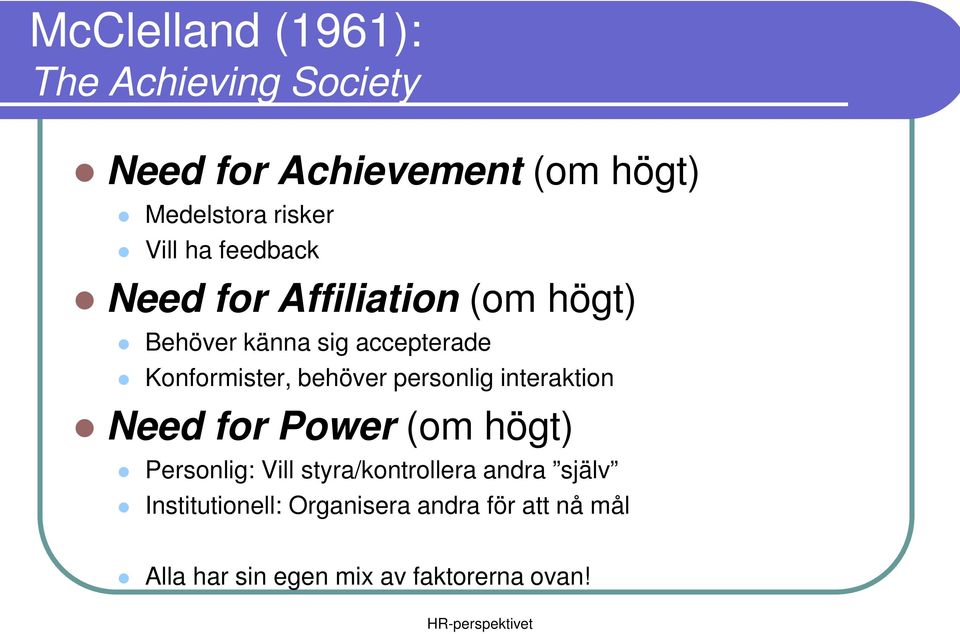 McClelland (1961):
The Achieving Society

Need for Achievement (om högt)
Medelstora risker
Vill ha feedback

Need for Affiliation (om högt)
Behöver känna sig accepterade
Konformister, behöver personlig interaktion

Need for Power (om högt)
Personlig: Vill styra/kontrollera andra ”själv”
Institutionell: Organisera andra för att nå mål

Alla har sin egen mix av faktorerna ovan!

HR-perspektivet